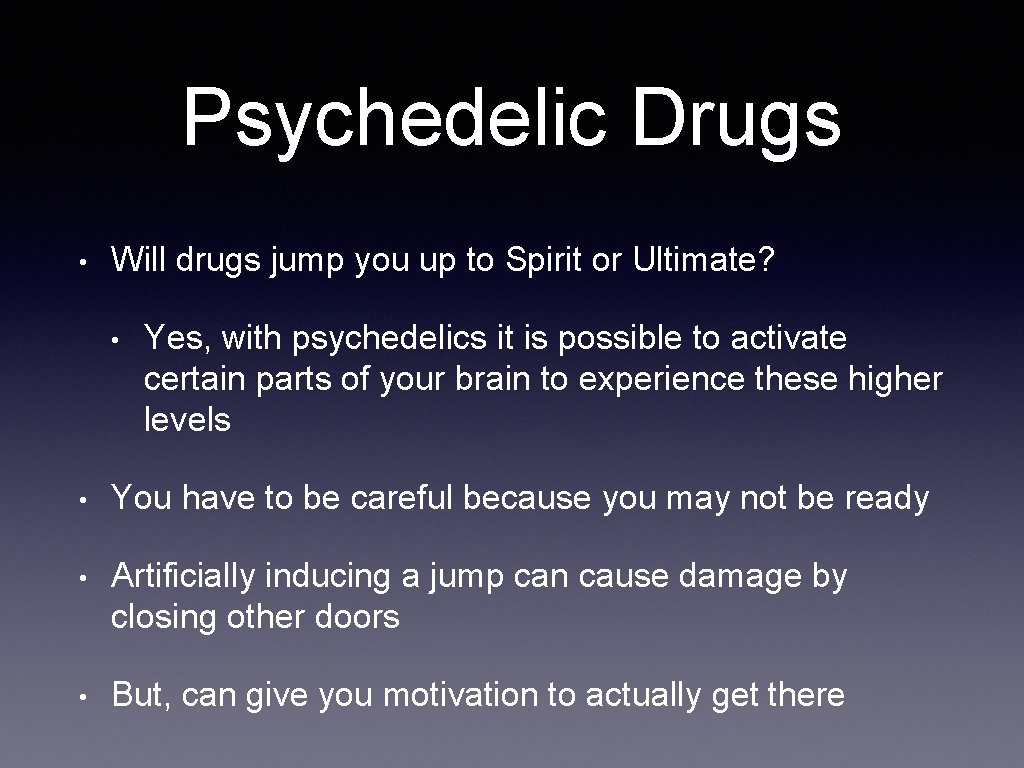 Psychedelic Drugs

• Will drugs jump you up to Spirit or Ultimate?

• Yes, with psychedelics it is possible to activate certain parts of your brain to experience these higher levels

• You have to be careful because you may not be ready

• Artificially inducing a jump can cause damage by closing other doors

• But, can give you motivation to actually get there